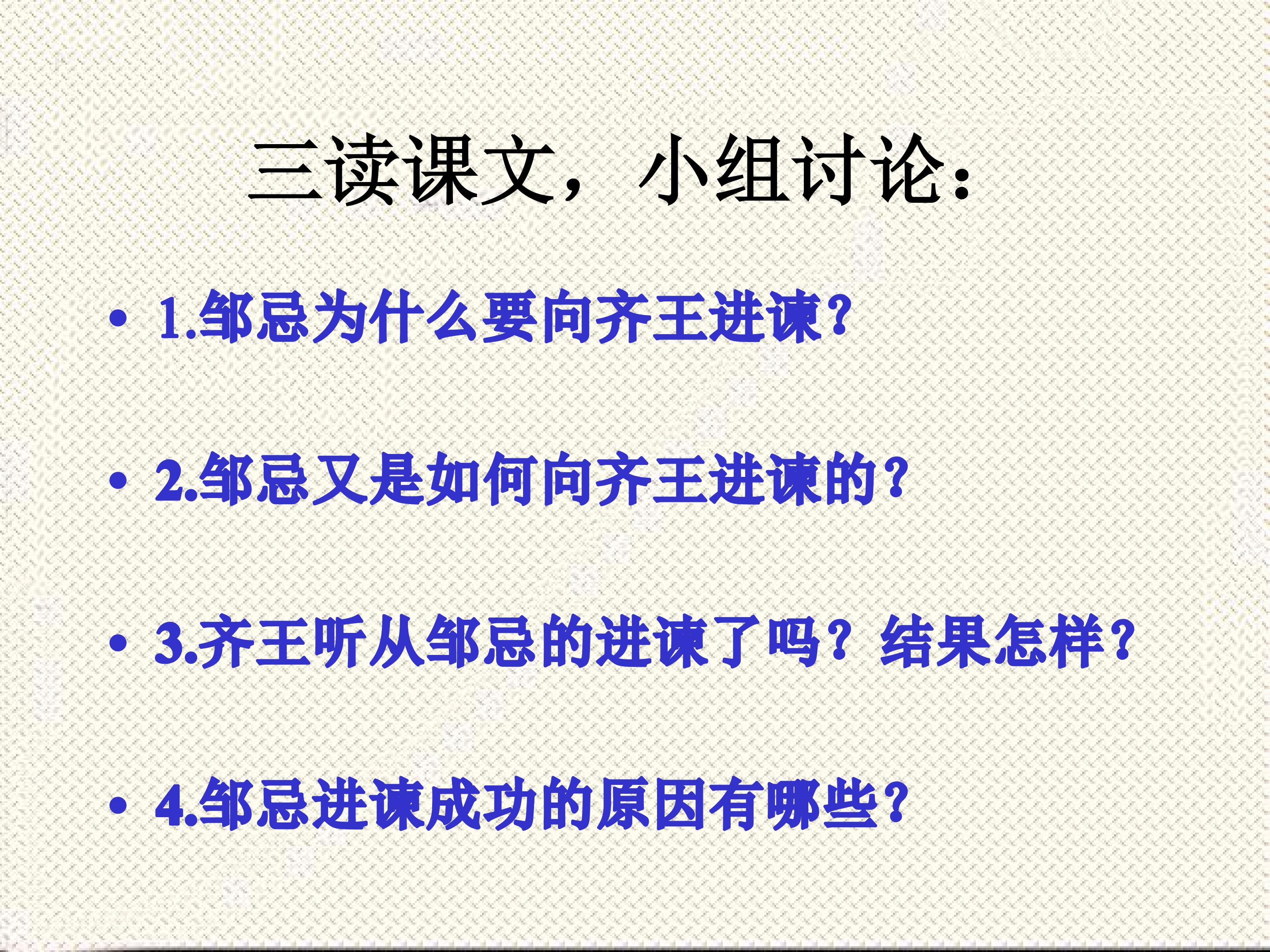 三读课文，小组讨论：

• 1.邹忌为什么要向齐王进谏?

• 2.邹忌又是如何向齐王进谏的?

• 3.齐王听从邹忌的进谏了吗？结果怎样?

• 4.邹忌进谏成功的原因有哪些?